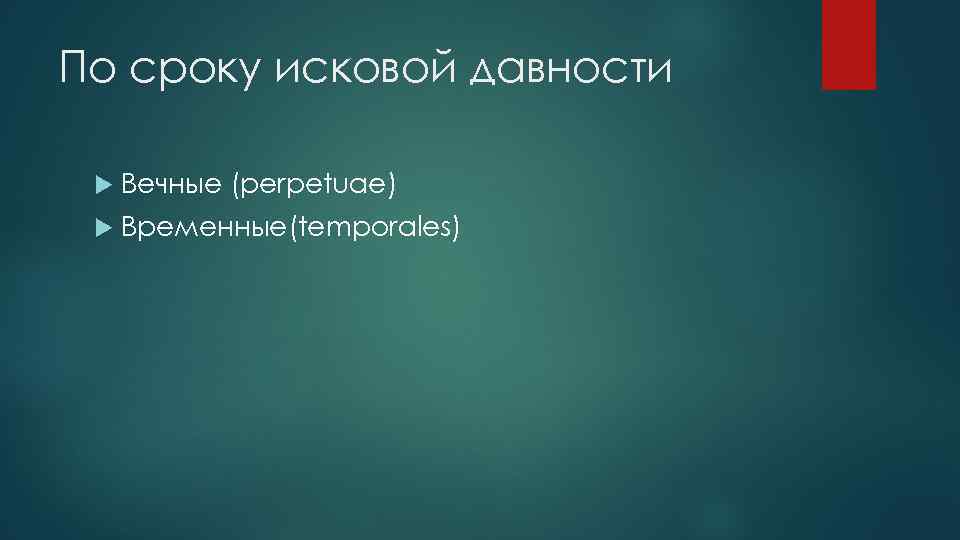 По сроку исковой давности

Вечные (perpetuae)

Временные(temporales)